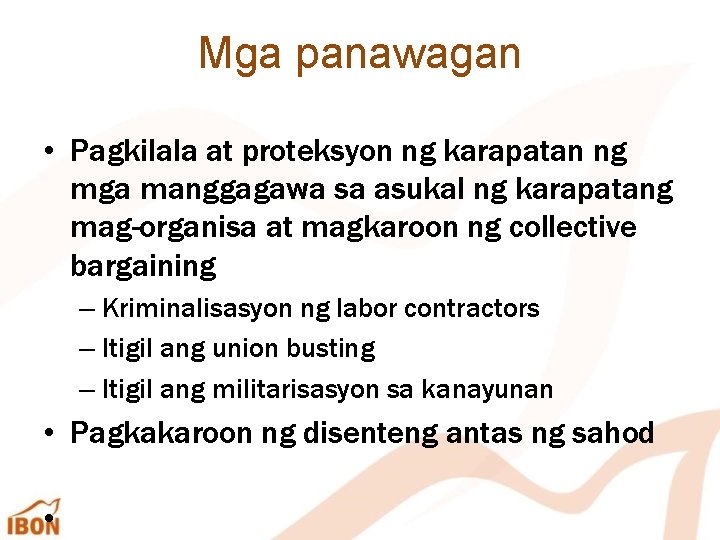 Mga panawagan

• Pagkilala at proteksyon ng karapatan ng mga manggagawa sa asukal ng karapatang mag-organisa at magkaroon ng collective bargaining
– Kriminalisasyon ng labor contractors
– Itigil ang union busting
– Itigil ang militarisasyon sa kanayunan
• Pagkakaroon ng disenteng antas ng sahod
•

IBON